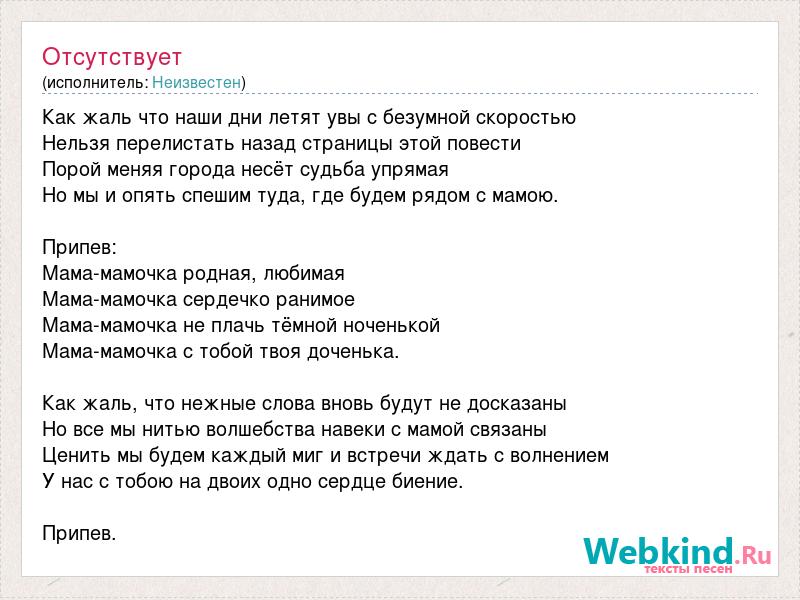 Отсутствует
(исполнитель: Неизвестен)

Как жаль что наши дни летят увы с безумной скоростью
Нельзя перелистать назад страницы этой повести
Порой меняя города несёт судьба упрямая
Но мы и опять спешим туда, где будем рядом с мамою.

Припев:
Мама-мамочка родная, любимая
Мама-мамочка сердечко ранимое
Мама-мамочка не плачь тёмной ноченькой
Мама-мамочка с тобой твоя доченька.

Как жаль, что нежные слова вновь будут не досказаны
Но все мы нитью волшебства навеки с мамой связаны
Ценить мы будем каждый миг и встречи ждать с волнением
У нас с тобою на двоих одно сердце биение.

Припев.

Webkind.Ru
тексты песен